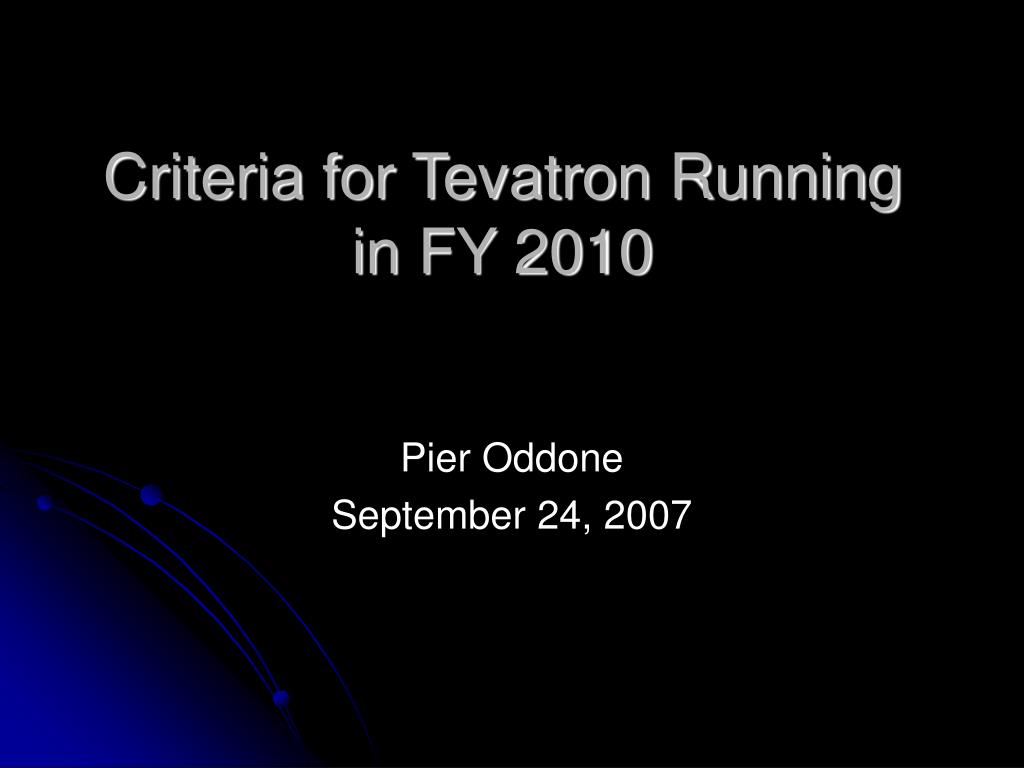 Criteria for Tevatron Running in FY 2010

Pier Oddone
September 24, 2007